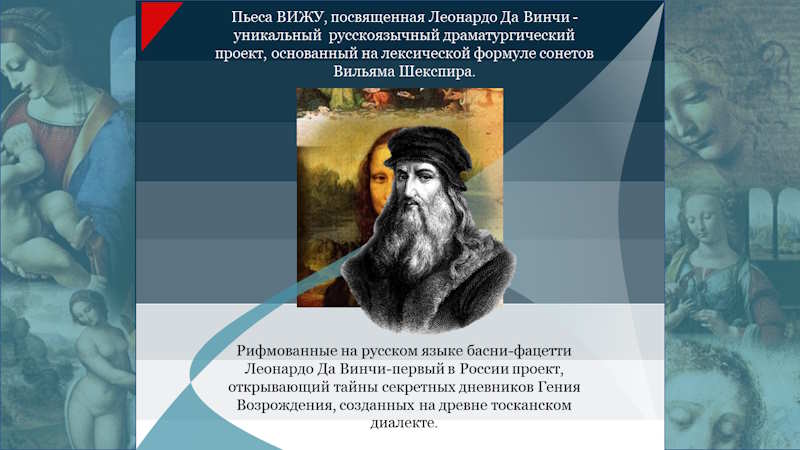 Пьеса ВИЖУ, посвященная Леонардо Да Винчи - уникальный русскоязычный драматургический проект, основанный на лексической формуле сонетов Вильяма Шекспира.

Рифмованные на русском языке басни-фацетти Леонардо Да Винчи-первый в России проект, открывающий тайны секретных дневников Гения Возрождения, созданных на древне тосканском диалекте.